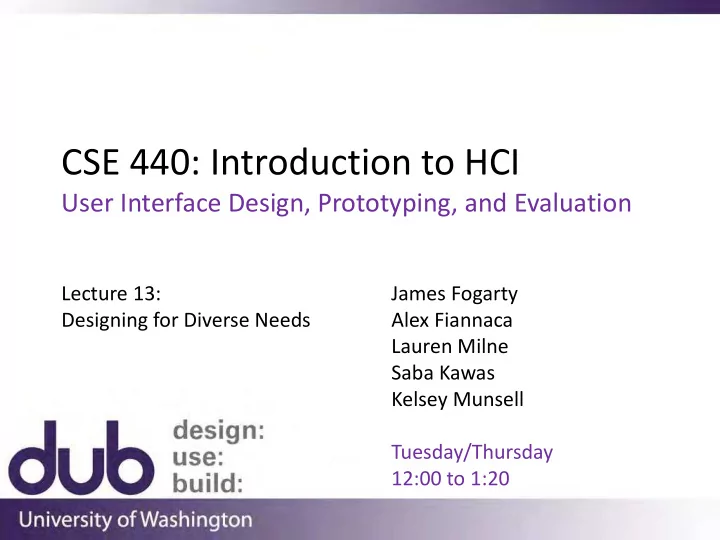 CSE 440: Introduction to HCI
User Interface Design, Prototyping, and Evaluation

Lecture 13:
Designing for Diverse Needs

James Fogarty
Alex Fiannaca
Lauren Milne
Saba Kawas
Kelsey Munsell

Tuesday/Thursday
12:00 to 1:20

dub
design:
use:
build:

University of Washington